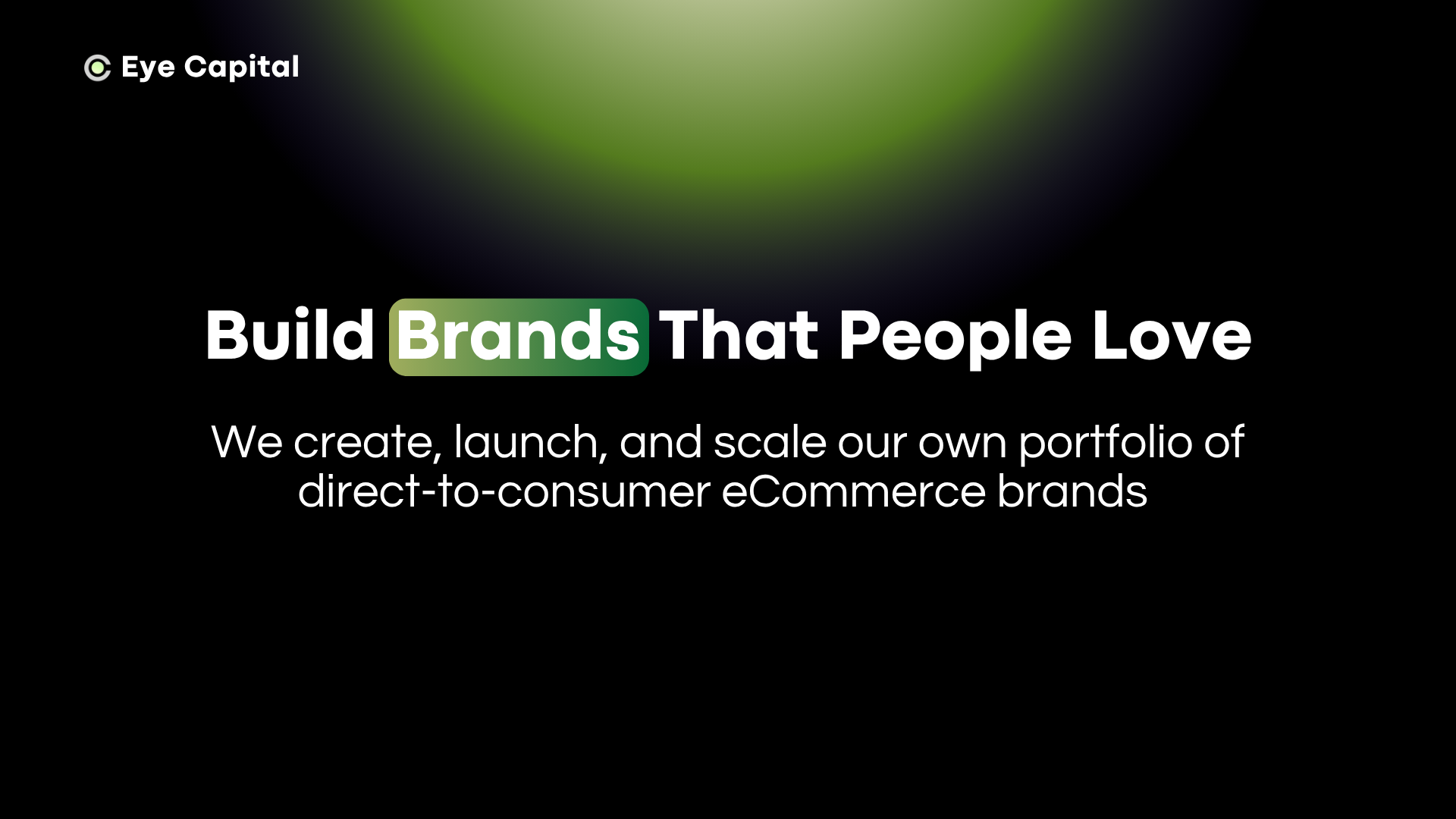 Eye Capital

Build Brands That People Love

We create, launch, and scale our own portfolio of direct-to-consumer eCommerce brands